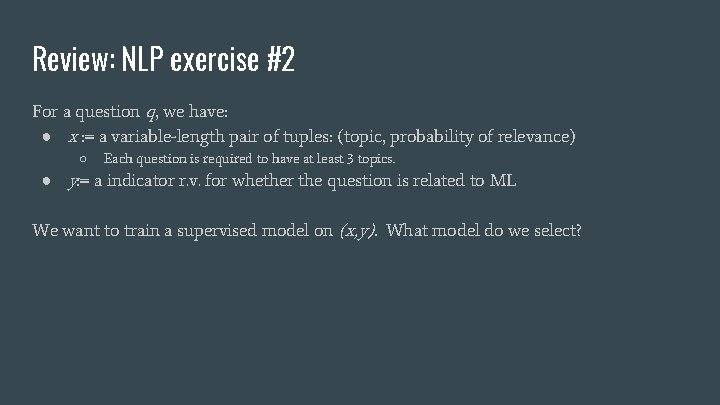 Review: NLP exercise #2

For a question $q$, we have:

- $x$ := a variable-length pair of tuples: (topic, probability of relevance)
  - Each question is required to have at least 3 topics.
- $y$:= a indicator r.v. for whether the question is related to ML

We want to train a supervised model on $(x,y)$. What model do we select?